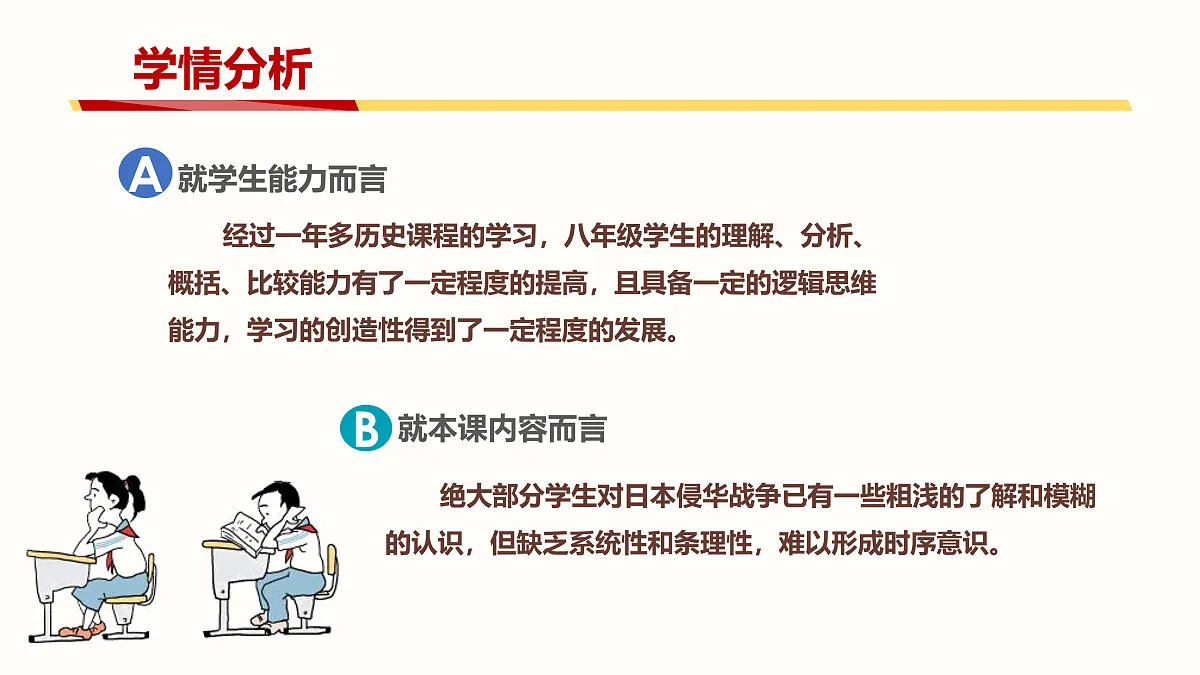 学情分析

A 就学生能力而言

经过一年多历史课程的学习，八年级学生的理解、分析、概括、比较能力有了一定程度的提高，且具备一定的逻辑思维能力，学习的创造性得到了一定程度的发展。

B 就本课内容而言

绝大部分学生对日本侵华战争已有一些粗浅的了解和模糊的认识，但缺乏系统性和条理性，难以形成时序意识。